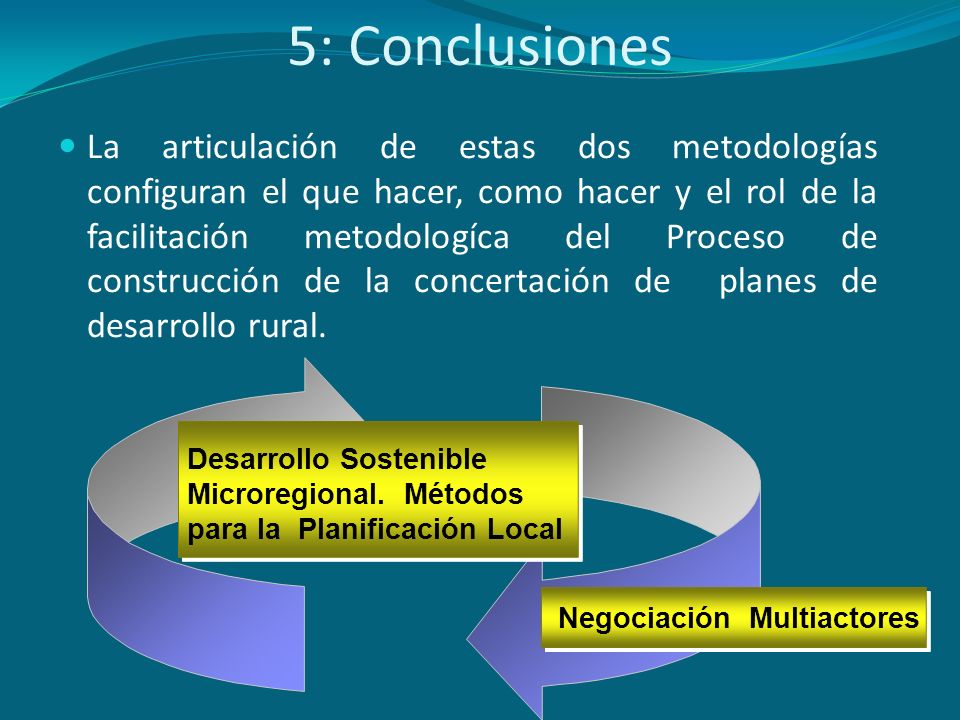 5: Conclusiones

La articulación de estas dos metodologías configuran el que hacer, como hacer y el rol de la facilitación metodologíca del Proceso de construcción de la concertación de planes de desarrollo rural.

Desarrollo Sostenible Microregional. Métodos para la Planificación Local

Negociación Multiactores